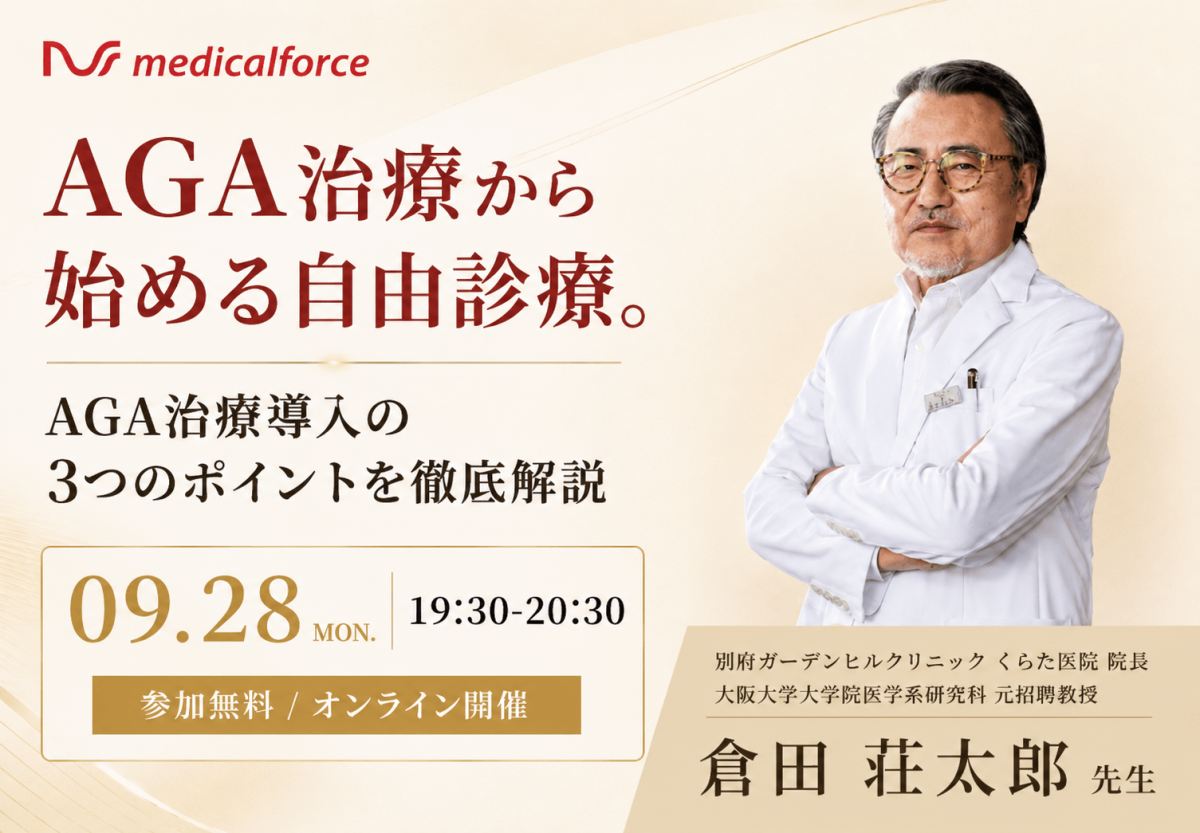 medicalforce

AGA治療から始める自由診療。

AGA治療導入の3つのポイントを徹底解説

09.28 MON. 19:30-20:30

参加無料 / オンライン開催

別府ガーデンヒルクリニック くらた医院 院長
大阪大学大学院医学系研究科 元招聘教授

倉田 荘太郎 先生